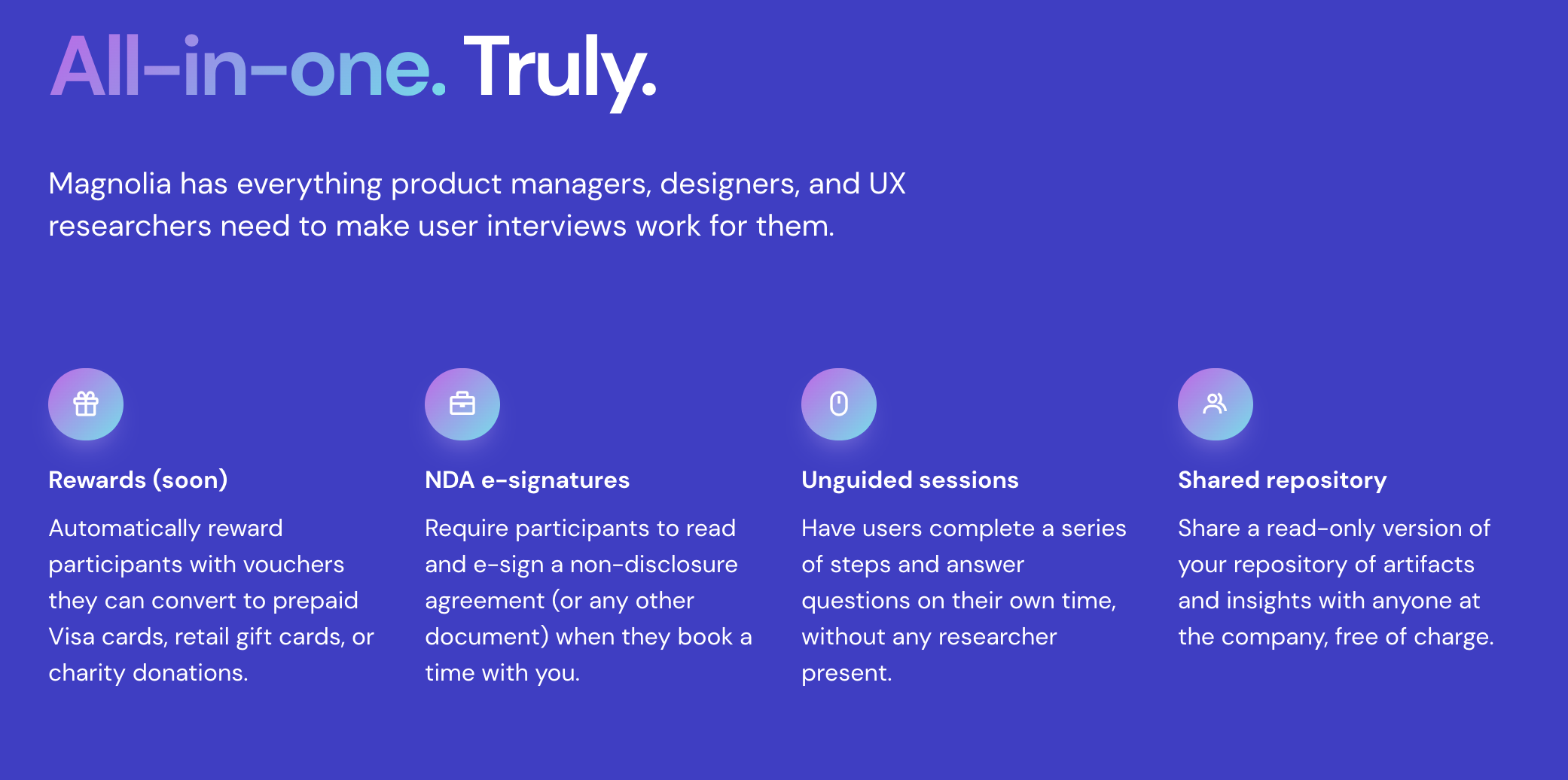 All-in-one. Truly.

Magnolia has everything product managers, designers, and UX researchers need to make user interviews work for them.

Rewards (soon)

Automatically reward participants with vouchers they can convert to prepaid Visa cards, retail gift cards, or charity donations.

NDA e-signatures

Require participants to read and e-sign a non-disclosure agreement (or any other document) when they book a time with you.

Unguided sessions

Have users complete a series of steps and answer questions on their own time, without any researcher present.

Shared repository

Share a read-only version of your repository of artifacts and insights with anyone at the company, free of charge.